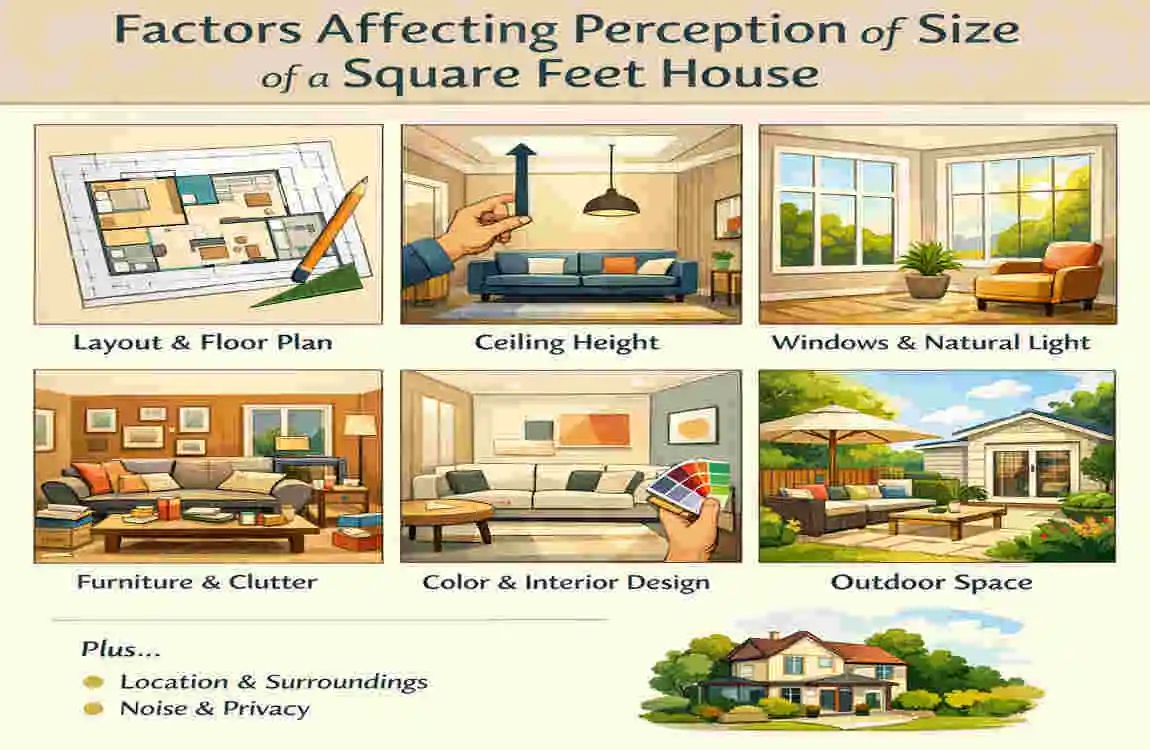 Factors Affecting Perception of Size of a Square Feet House

Layout & Floor Plan

Ceiling Height

Windows & Natural Light

Furniture & Clutter

Color & Interior Design

Outdoor Space

Plus...

Location & Surroundings

Noise & Privacy